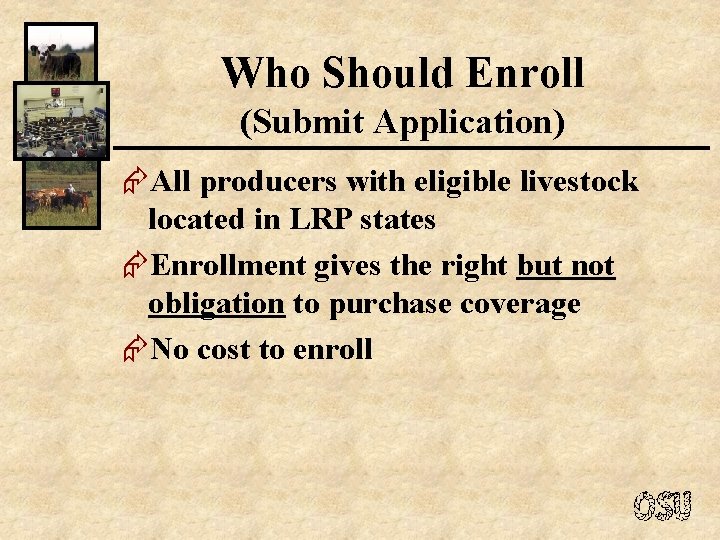 Who Should Enroll
(Submit Application)

All producers with eligible livestock located in LRP states

Enrollment gives the right but not obligation to purchase coverage

No cost to enroll

OSU